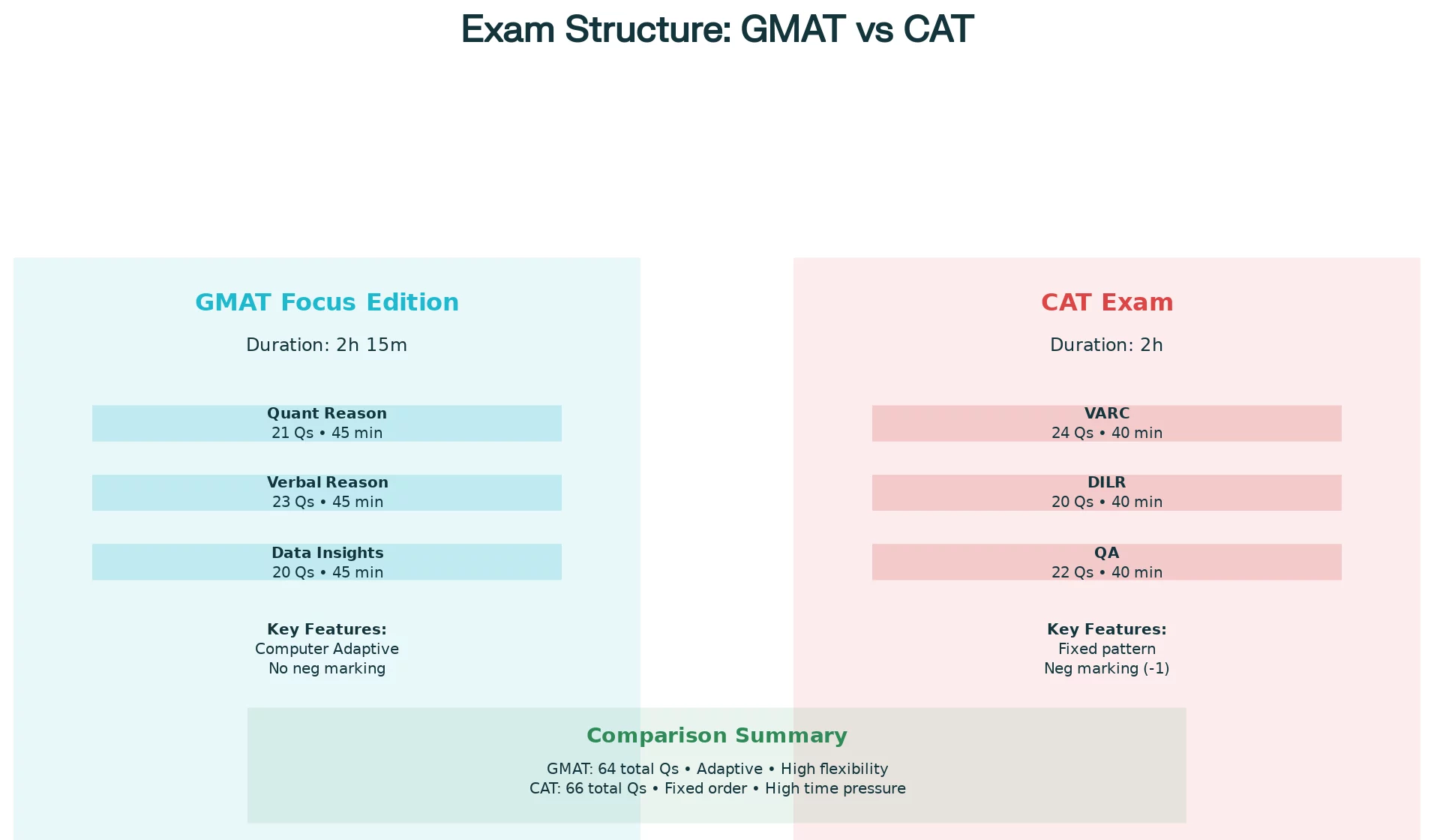 Exam Structure: GMAT vs CAT

GMAT Focus Edition

Duration: 2h 15m

Quant Reason
21 Qs • 45 min

Verbal Reason
23 Qs • 45 min

Data Insights
20 Qs • 45 min

Key Features:
Computer Adaptive
No neg marking

CAT Exam

Duration: 2h

VARC
24 Qs • 40 min

DILR
20 Qs • 40 min

QA
22 Qs • 40 min

Key Features:
Fixed pattern
Neg marking (-1)

Comparison Summary

GMAT: 64 total Qs • Adaptive • High flexibility
CAT: 66 total Qs • Fixed order • High time pressure